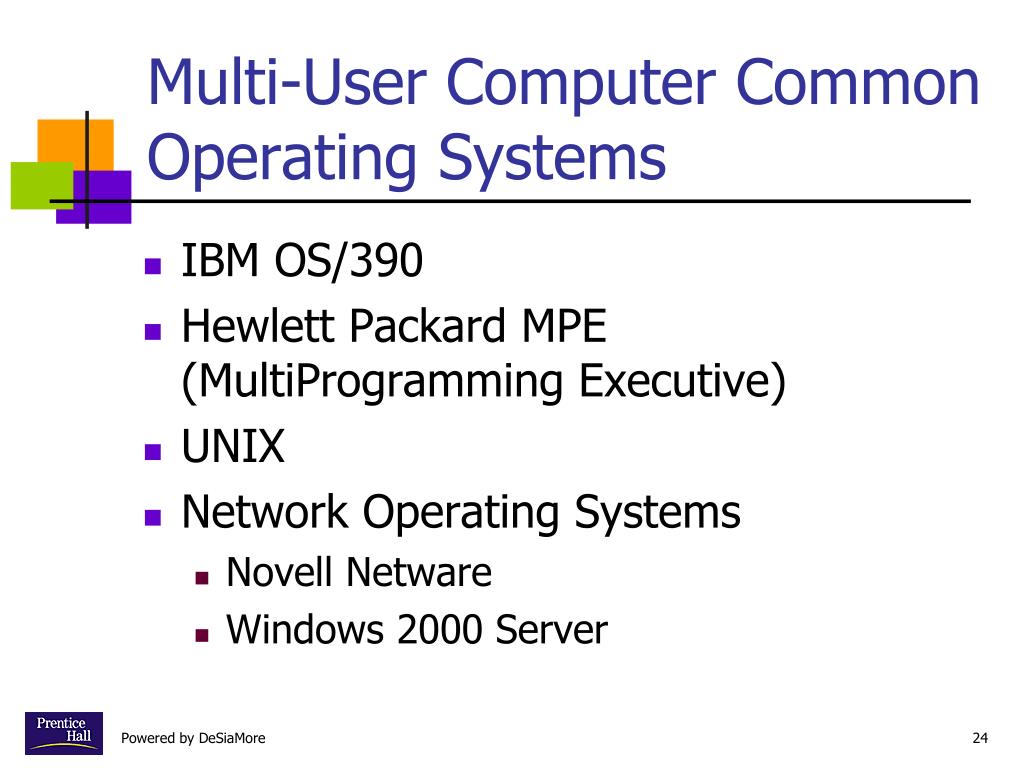 Multi-User Computer Common Operating Systems

- IBM OS/390
- Hewlett Packard MPE (MultiProgramming Executive)
- UNIX
- Network Operating Systems
  - Novell Netware
  - Windows 2000 Server

Prentice Hall

Powered by DeSiaMore

24